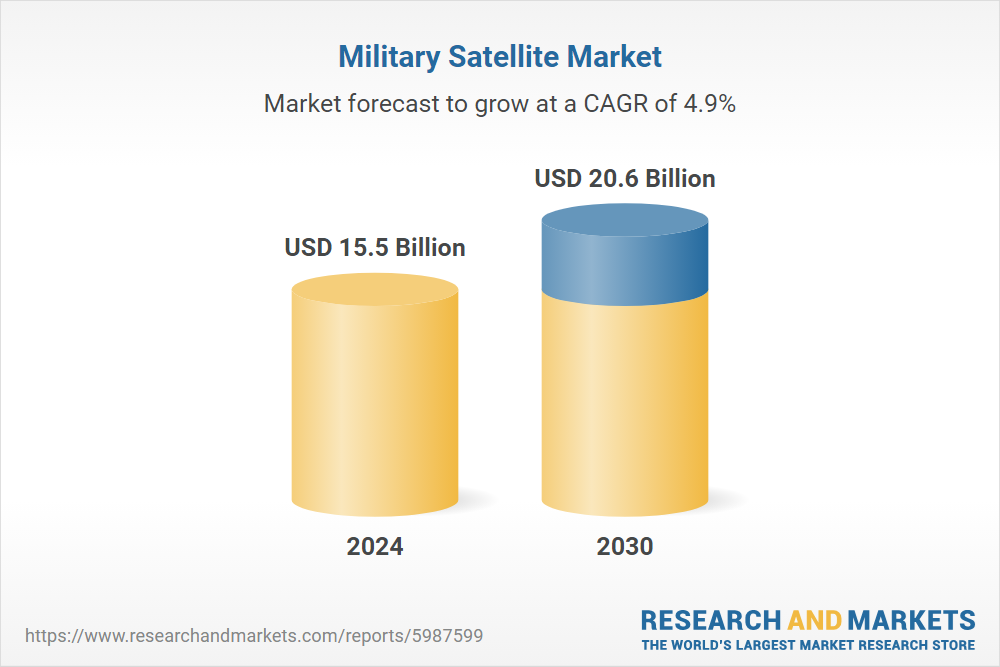 Military Satellite Market

Market forecast to grow at a CAGR of 4.9%

USD 15.5 Billion

USD 20.6 Billion

2024

2030

https://www.researchandmarkets.com/reports/5987599

RESEARCH AND MARKETS
THE WORLD'S LARGEST MARKET RESEARCH STORE